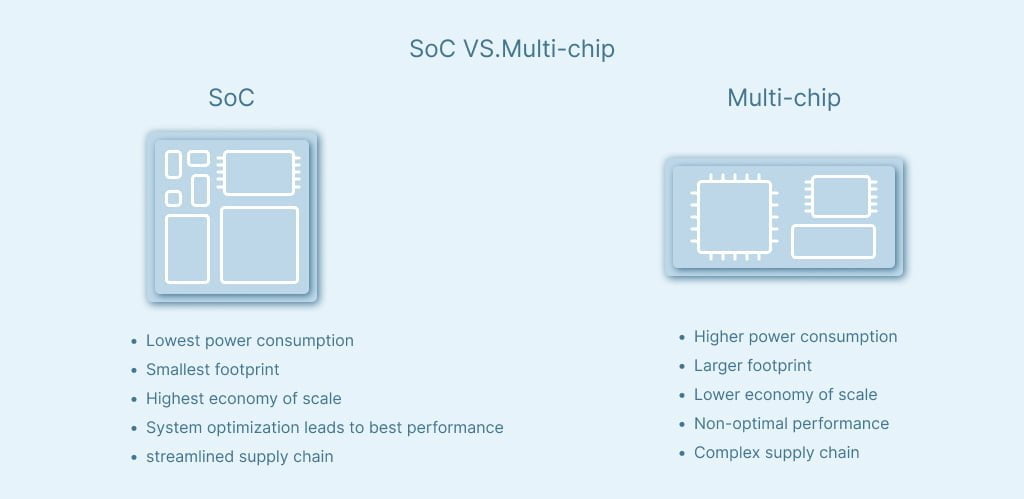 SoC VS.Multi-chip

SoC

- Lowest power consumption
- Smallest footprint
- Highest economy of scale
- System optimization leads to best performance
- streamlined supply chain

Multi-chip

- Higher power consumption
- Larger footprint
- Lower economy of scale
- Non-optimal performance
- Complex supply chain